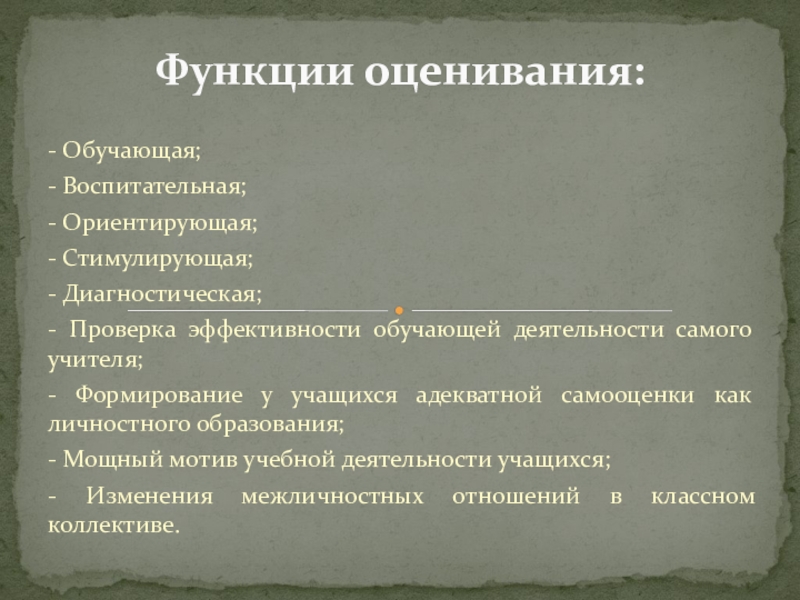 Функции оценивания:

- Обучающая;

- Воспитательная;

- Ориентирующая;

- Стимулирующая;

- Диагностическая;

- Проверка эффективности обучающей деятельности самого учителя;

- Формирование у учащихся адекватной самооценки как личностного образования;

- Мощный мотив учебной деятельности учащихся;

- Изменения межличностных отношений в классном коллективе.